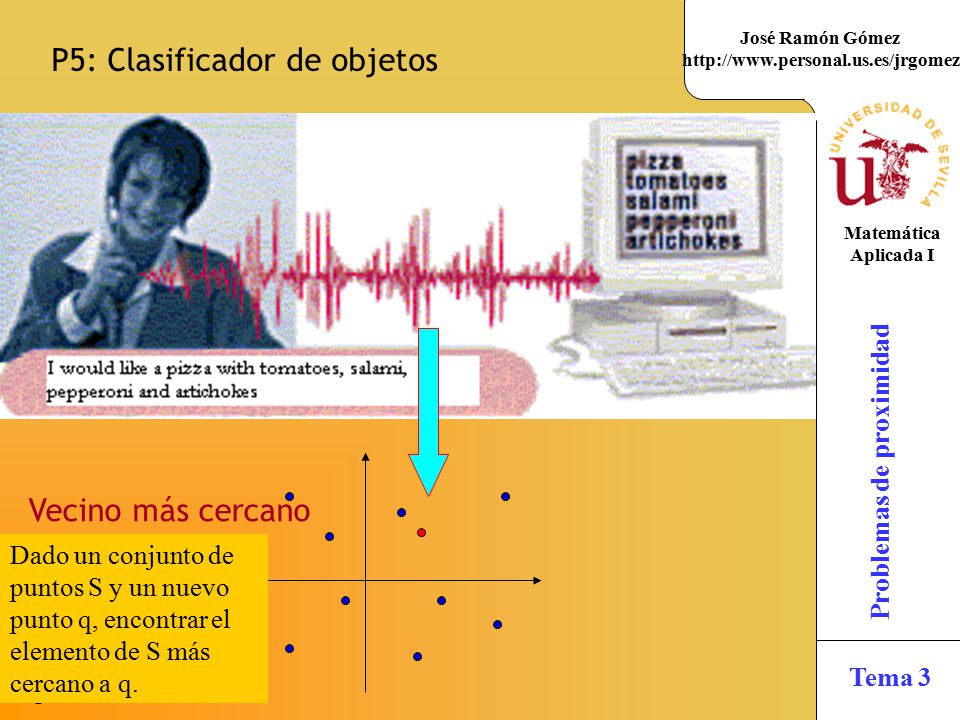 P5: Clasificador de objetos

José Ramón Gómez
http://www.personal.us.es/jrgomez

UNIVERSIDAD DE SEVILLA

Matemática Aplicada I

pizza
tomatoes
salami
pepperoni
artichokes

I would like a pizza with tomatoes, salami, pepperoni and artichokes

Vecino más cercano

Dado un conjunto de puntos S y un nuevo punto q, encontrar el elemento de S más cercano a q.

Problemas de proximidad

Tema 3